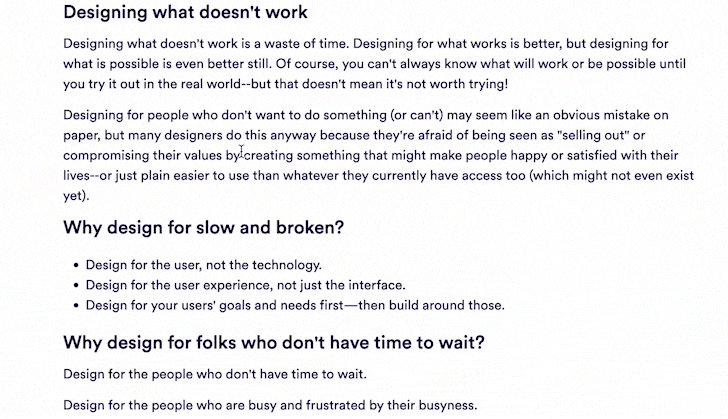 Designing what doesn't work

Designing what doesn't work is a waste of time. Designing for what works is better, but designing for what is possible is even better still. Of course, you can't always know what will work or be possible until you try it out in the real world--but that doesn't mean it's not worth trying!

Designing for people who don't want to do something (or can't) may seem like an obvious mistake on paper, but many designers do this anyway because they're afraid of being seen as "selling out" or compromising their values by creating something that might make people happy or satisfied with their lives--or just plain easier to use than whatever they currently have access too (which might not even exist yet).

Why design for slow and broken?

- Design for the user, not the technology.
- Design for the user experience, not just the interface.
- Design for your users' goals and needs first—then build around those.

Why design for folks who don't have time to wait?

Design for the people who don't have time to wait.

Design for the people who are busy and frustrated by their busyness.